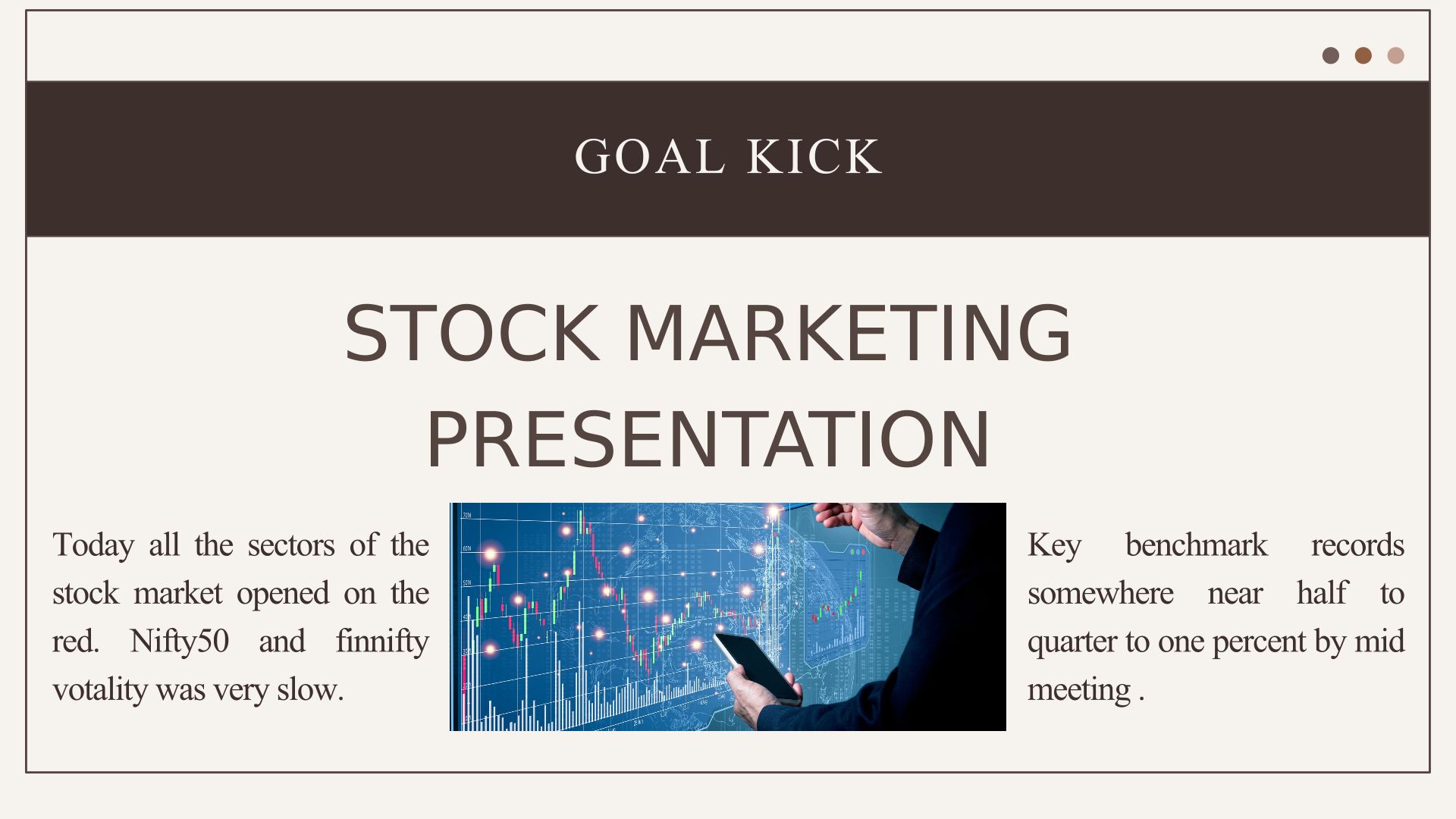 GOAL KICK

STOCK MARKETING PRESENTATION

Today all the sectors of the stock market opened on the red. Nifty50 and finnifty votality was very slow.

Key benchmark records somewhere near half to quarter to one percent by mid meeting .